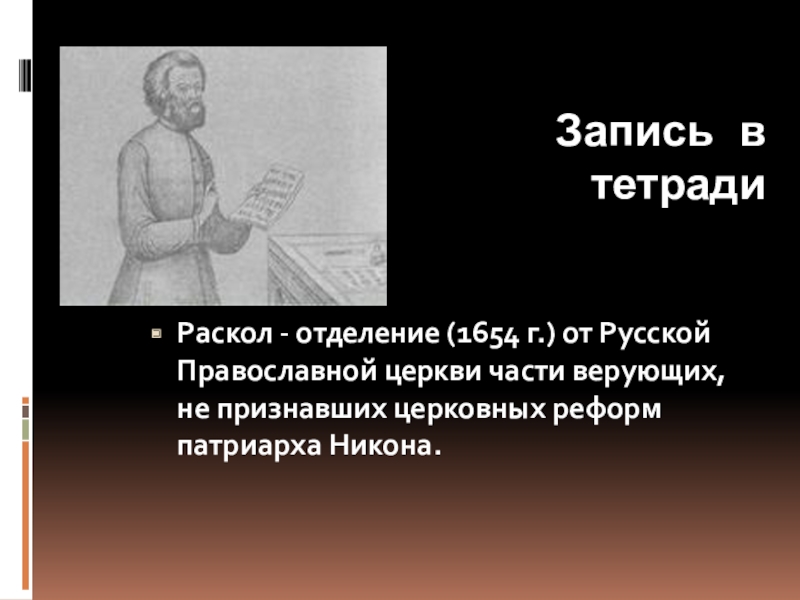 Запись в тетради

Раскол - отделение (1654 г.) от Русской Православной церкви части верующих, не признавших церковных реформ патриарха Никона.